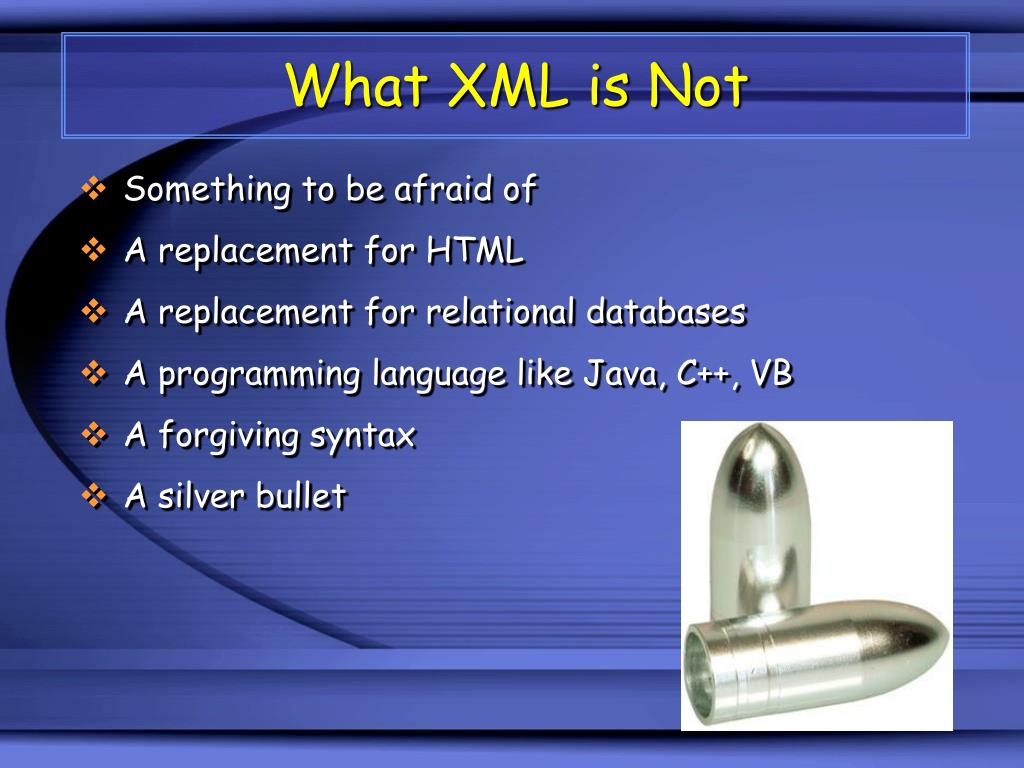 What XML is Not

❖ Something to be afraid of
❖ A replacement for HTML
❖ A replacement for relational databases
❖ A programming language like Java, C++, VB
❖ A forgiving syntax
❖ A silver bullet